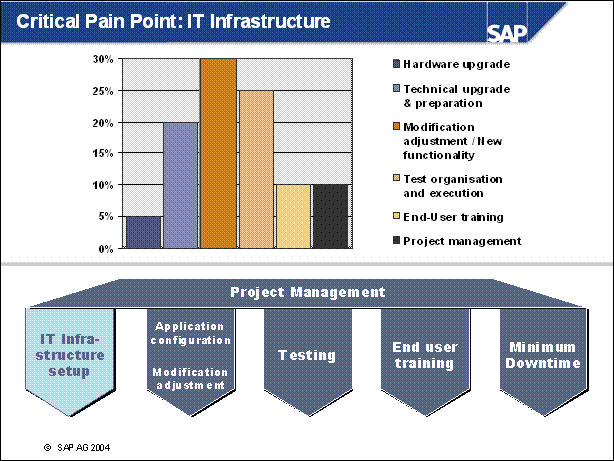 Critical Pain Point: IT Infrastructure

SAP

30%
25%
20%
15%
10%
5%
0%

Hardware upgrade
Technical upgrade & preparation
Modification adjustment / New functionality
Test organisation and execution
End-User training
Project management

Project Management

IT Infrastructure setup

Application configuration

Modification adjustment

Testing

End user training

Minimum Downtime

© SAP AG 2004